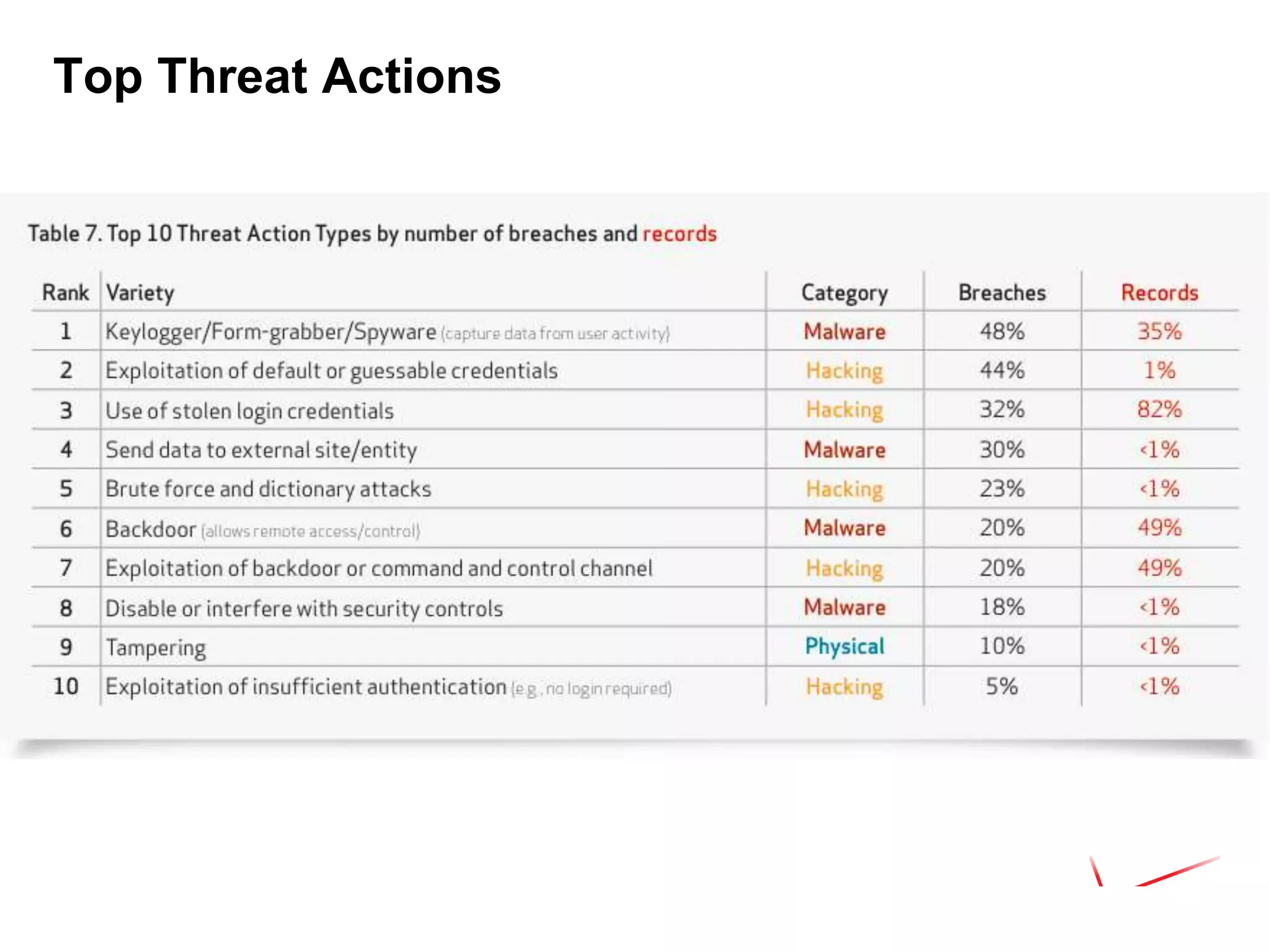 Top Threat Actions

Table 7. Top 10 Threat Action Types by number of breaches and records

| Rank | Variety | Category | Breaches | Records |
|---|---|---|---|---|
| 1 | Keylogger/Form-grabber/Spyware (capture data from user activity) | Malware | 48% | 35% |
| 2 | Exploitation of default or guessable credentials | Hacking | 44% | 1% |
| 3 | Use of stolen login credentials | Hacking | 32% | 82% |
| 4 | Send data to external site/entity | Malware | 30% | <1% |
| 5 | Brute force and dictionary attacks | Hacking | 23% | <1% |
| 6 | Backdoor (allows remote access/control) | Malware | 20% | 49% |
| 7 | Exploitation of backdoor or command and control channel | Hacking | 20% | 49% |
| 8 | Disable or interfere with security controls | Malware | 18% | <1% |
| 9 | Tampering | Physical | 10% | <1% |
| 10 | Exploitation of insufficient authentication (e.g., no login required) | Hacking | 5% | <1% |